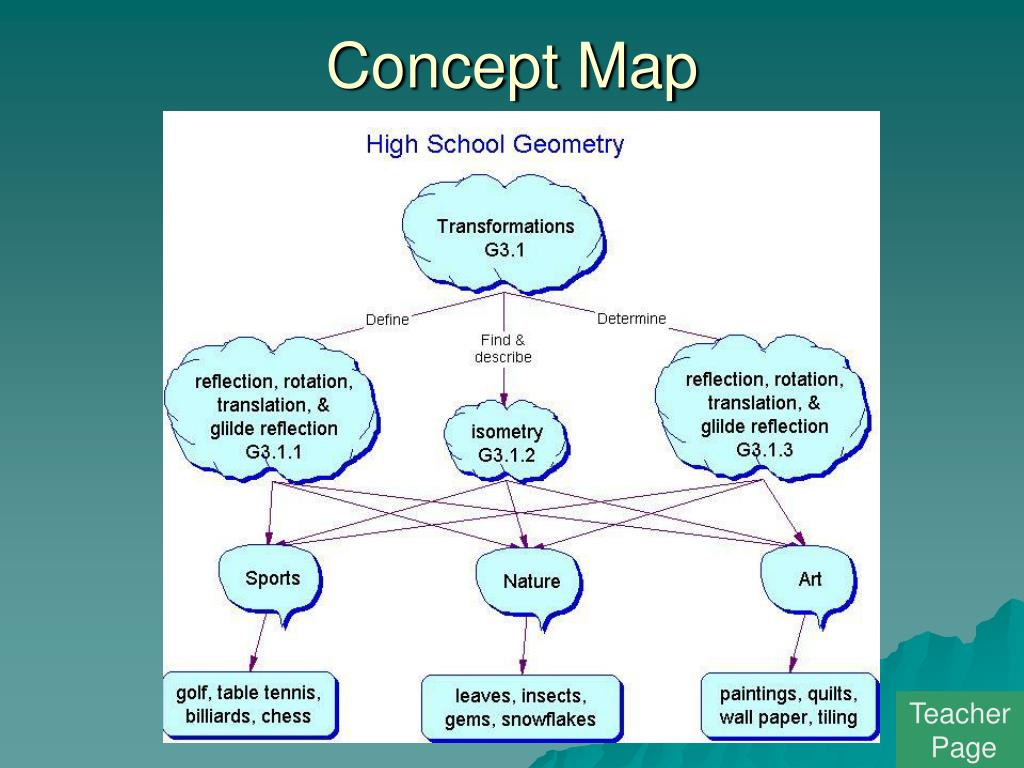 Concept Map

High School Geometry

Transformations
G3.1

Define

Find & describe

Determine

reflection, rotation, translation, & glilde reflection
G3.1.1

isometry
G3.1.2

reflection, rotation, translation, & glilde reflection
G3.1.3

Sports

Nature

Art

golf, table tennis, billiards, chess

leaves, insects, gems, snowflakes

paintings, quilts, wall paper, tiling

Teacher Page